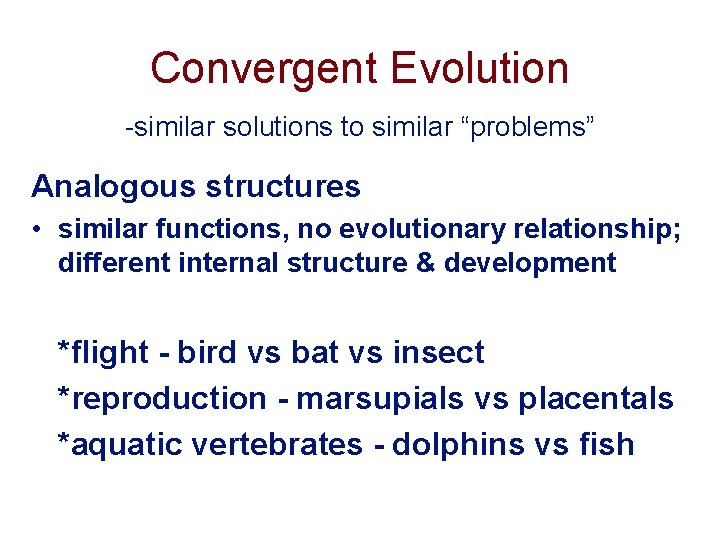 Convergent Evolution

-similar solutions to similar “problems”

Analogous structures

• similar functions, no evolutionary relationship; different internal structure & development

*flight - bird vs bat vs insect

*reproduction - marsupials vs placentals

*aquatic vertebrates - dolphins vs fish